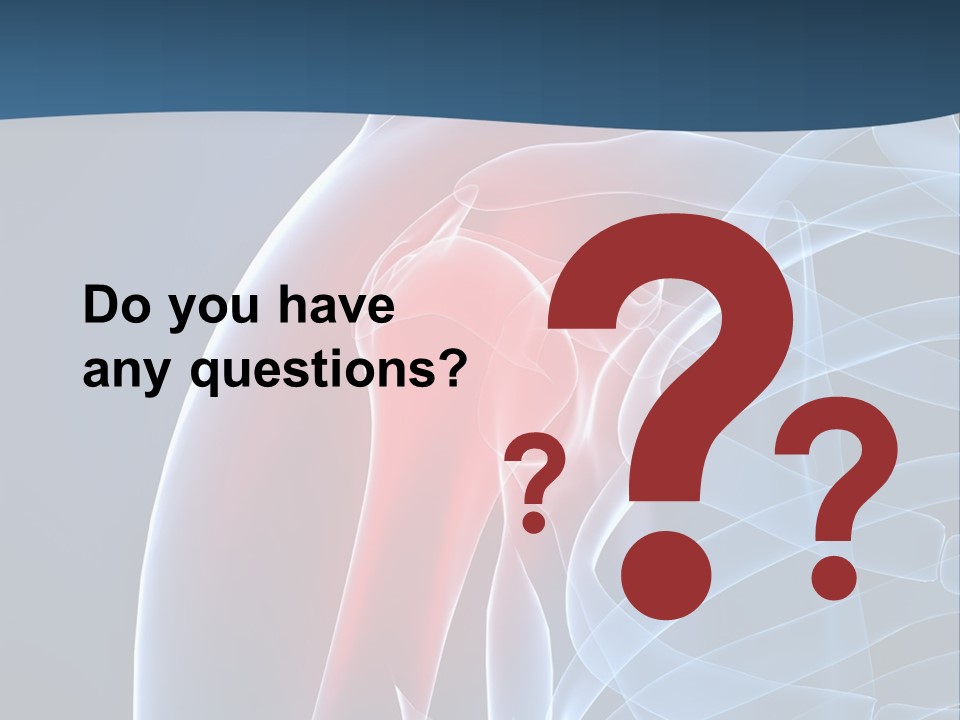 Do you have any questions?

?

?

?